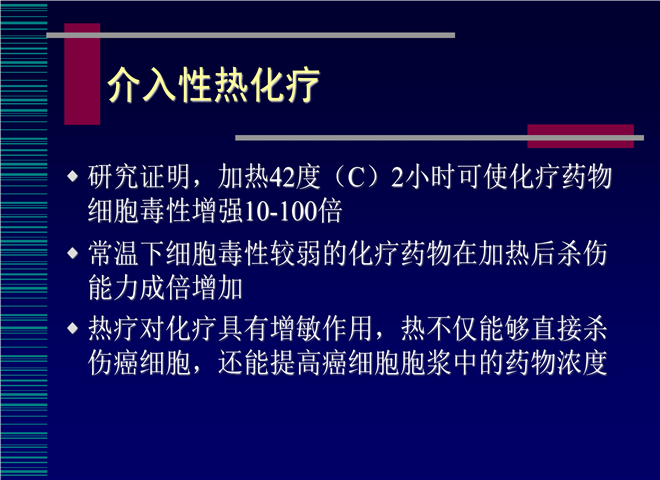 介入性热化疗

◆ 研究证明，加热42度（C）2小时可使化疗药物细胞毒性增强10-100倍

◆ 常温下细胞毒性较弱的化疗药物在加热后杀伤能力成倍增加

◆ 热疗对化疗具有增敏作用，热不仅能够直接杀伤癌细胞，还能提高癌细胞胞浆中的药物浓度